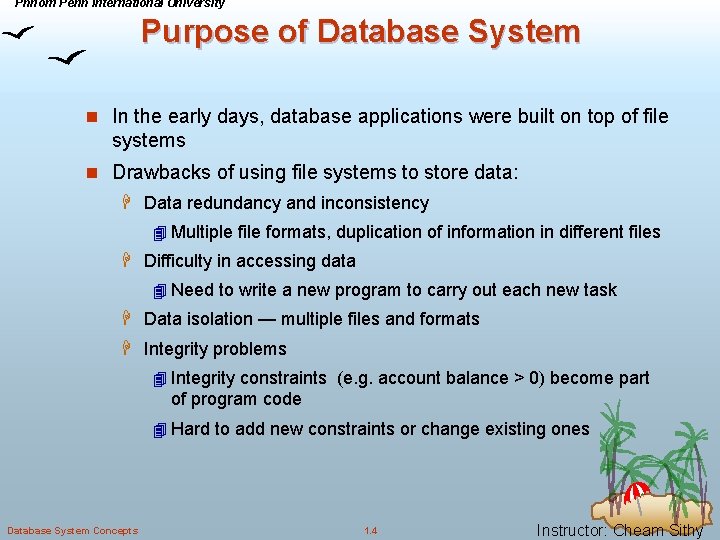 Phnom Penh International University

Purpose of Database System

In the early days, database applications were built on top of file systems

Drawbacks of using file systems to store data:

Data redundancy and inconsistency

Multiple file formats, duplication of information in different files

Difficulty in accessing data

Need to write a new program to carry out each new task

Data isolation — multiple files and formats

Integrity problems

Integrity constraints (e.g. account balance > 0) become part of program code

Hard to add new constraints or change existing ones

Database System Concepts

1.4

Instructor: Cheam Sithy